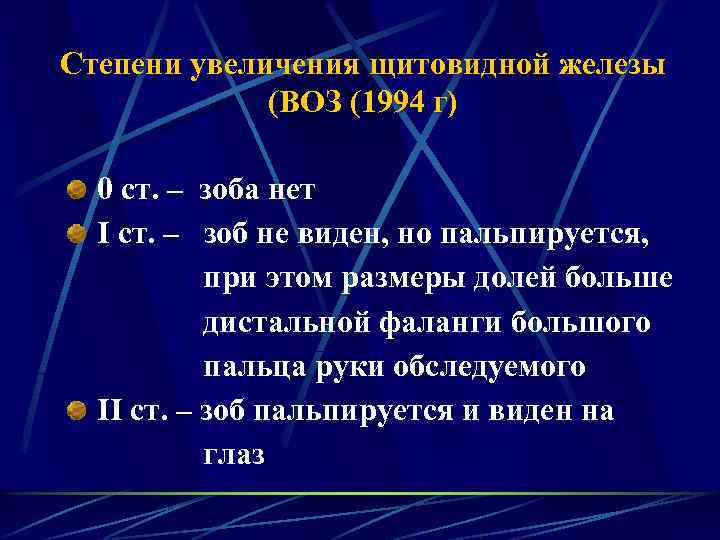 Степени увеличения щитовидной железы (ВОЗ (1994 г)

0 ст. – зоба нет

I ст. – зоб не виден, но пальпируется, при этом размеры долей больше дистальной фаланги большого пальца руки обследуемого

II ст. – зоб пальпируется и виден на глаз